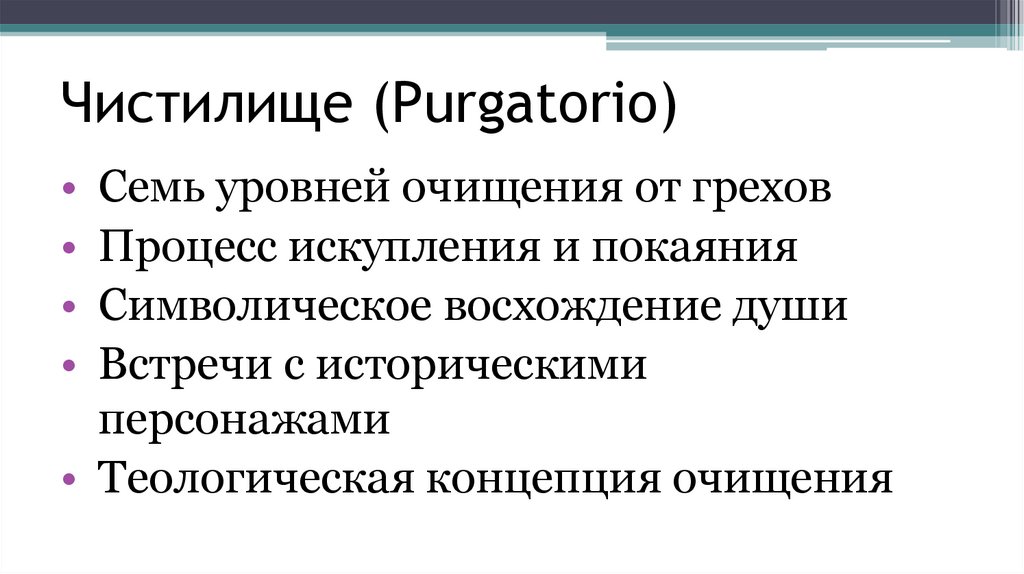 Чистилище (Purgatorio)

• Семь уровней очищения от грехов
• Процесс искупления и покаяния
• Символическое восхождение души
• Встречи с историческими персонажами
• Теологическая концепция очищения